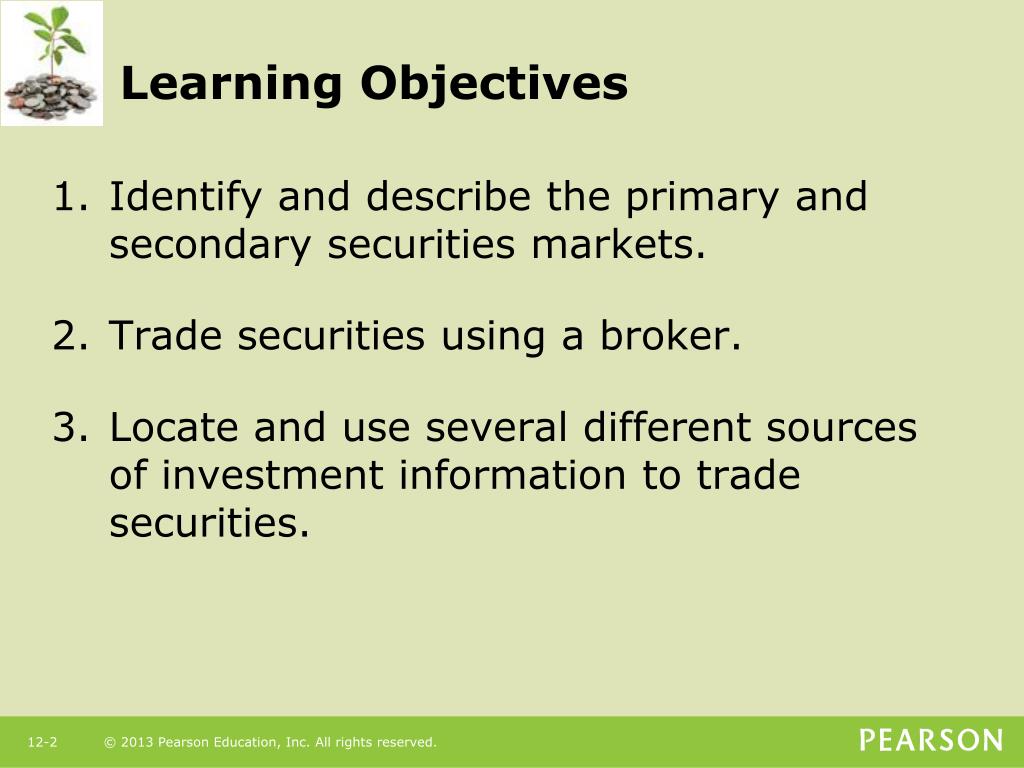 Learning Objectives

1. Identify and describe the primary and secondary securities markets.

2. Trade securities using a broker.

3. Locate and use several different sources of investment information to trade securities.

12-2 © 2013 Pearson Education, Inc. All rights reserved.

PEARSON